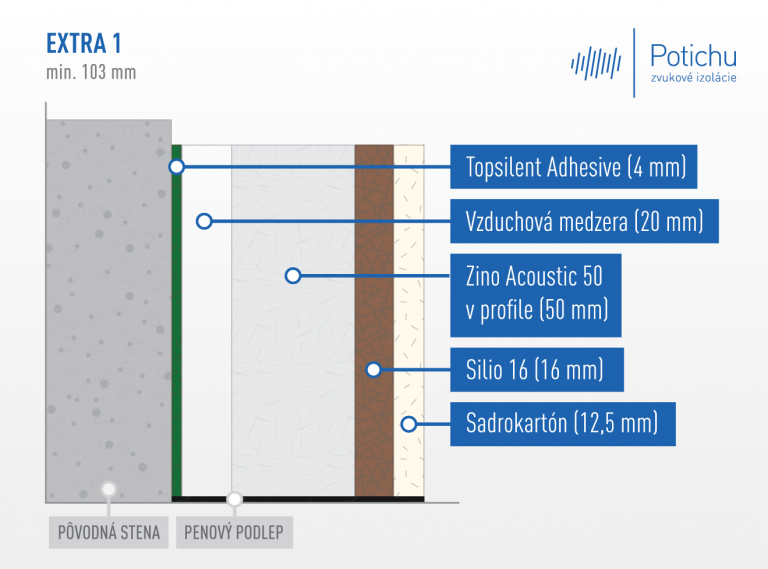 EXTRA 1
min. 103 mm

Potichu
zvukové izolácie

Topsilent Adhesive (4 mm)

Vzduchová medzera (20 mm)

Zino Acoustic 50 v profile (50 mm)

Silio 16 (16 mm)

Sadrokartón (12,5 mm)

PÔVODNÁ STENA

PENOVÝ PODLEP